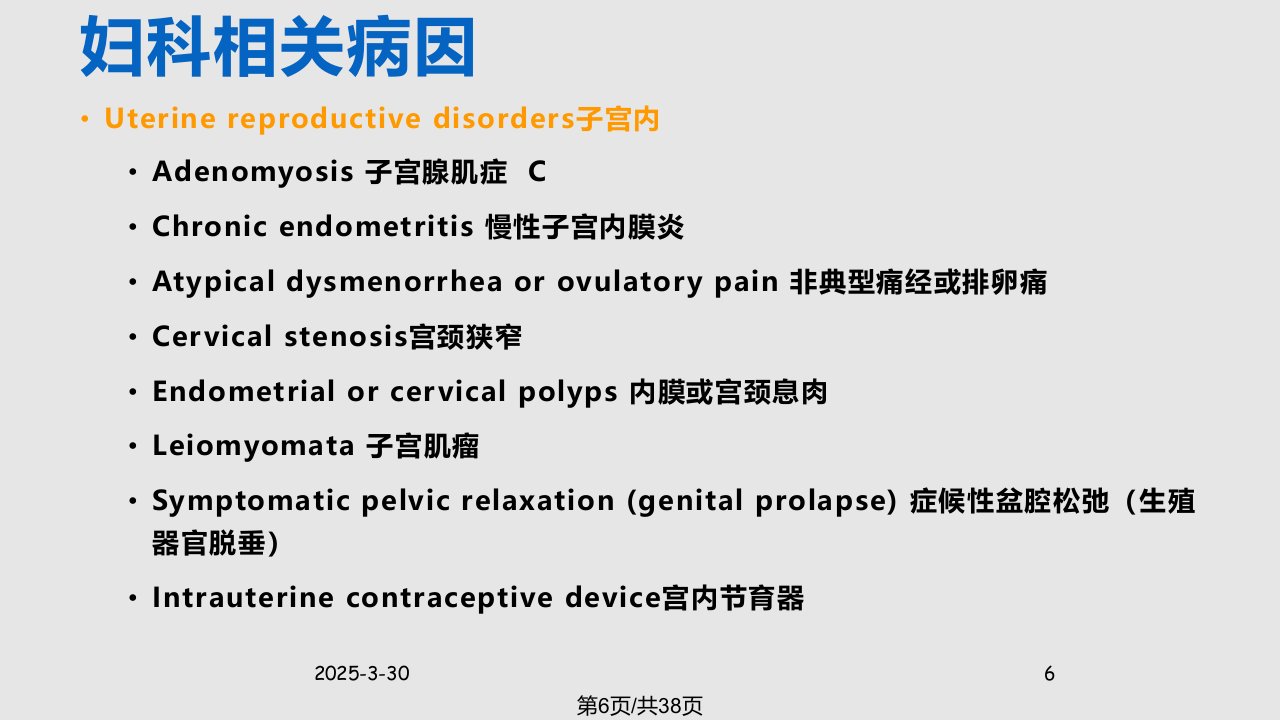 妇科相关病因

• Uterine reproductive disorders子宫内

• Adenomyosis 子宫腺肌症 C

• Chronic endometritis 慢性子宫内膜炎

• Atypical dysmenorrhea or ovulatory pain 非典型痛经或排卵痛

• Cervical stenosis宫颈狭窄

• Endometrial or cervical polyps 内膜或宫颈息肉

• Leiomyomata 子宫肌瘤

• Symptomatic pelvic relaxation (genital prolapse) 症候性盆腔松弛（生殖器官脱垂）

• Intrauterine contraceptive device宫内节育器

2025-3-30

6

第6页/共38页